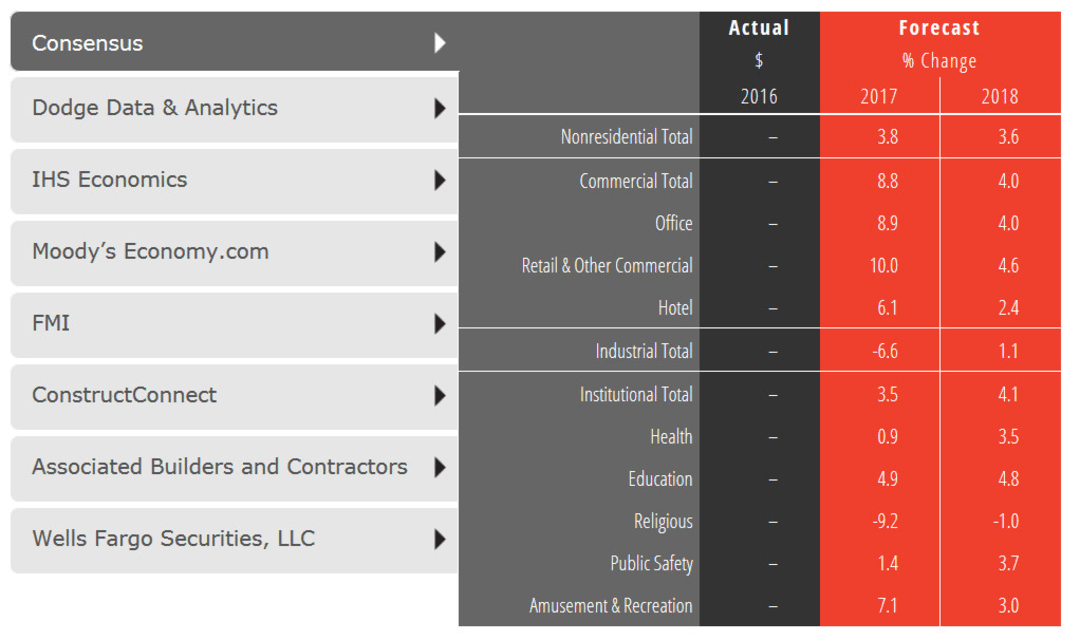 Consensus
Dodge Data & Analytics
IHS Economics
Moody's Economy.com
FMI
ConstructConnect
Associated Builders and Contractors
Wells Fargo Securities, LLC

| | Actual $ 2016 | Forecast % Change 2017 | Forecast % Change 2018 |
|---|---|---|---|
| Nonresidential Total | – | 3.8 | 3.6 |
| Commercial Total | – | 8.8 | 4.0 |
| Office | – | 8.9 | 4.0 |
| Retail & Other Commercial | – | 10.0 | 4.6 |
| Hotel | – | 6.1 | 2.4 |
| Industrial Total | – | -6.6 | 1.1 |
| Institutional Total | – | 3.5 | 4.1 |
| Health | – | 0.9 | 3.5 |
| Education | – | 4.9 | 4.8 |
| Religious | – | -9.2 | -1.0 |
| Public Safety | – | 1.4 | 3.7 |
| Amusement & Recreation | – | 7.1 | 3.0 |